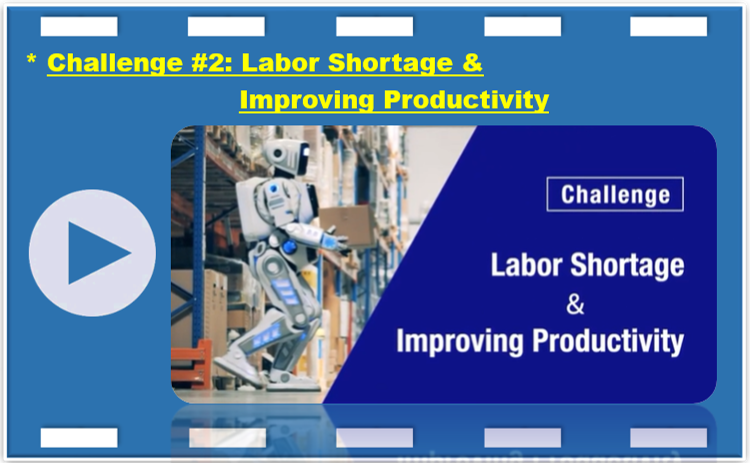 * Challenge #2: Labor Shortage & Improving Productivity

Challenge

Labor Shortage
&
Improving Productivity